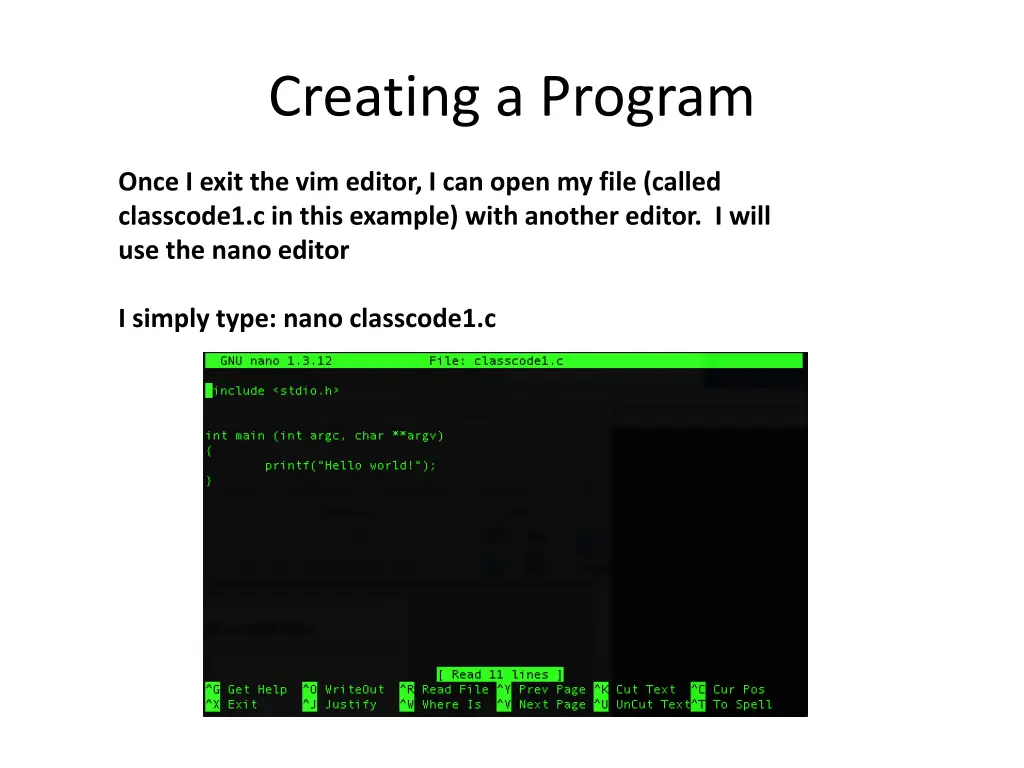 Creating a Program

Once I exit the vim editor, I can open my file (called classcode1.c in this example) with another editor. I will use the nano editor

I simply type: nano classcode1.c

GNU nano 1.3.12 File: classcode1.c

include <stdio.h>

int main (int argc, char **argv)
{
printf("Hello world!");
}

[ Read 11 lines ]
^G Get Help ^O WriteOut ^R Read File ^Y Prev Page ^K Cut Text ^C Cur Pos
^X Exit ^J Justify ^W Where Is ^V Next Page ^U UnCut Text ^T To Spell